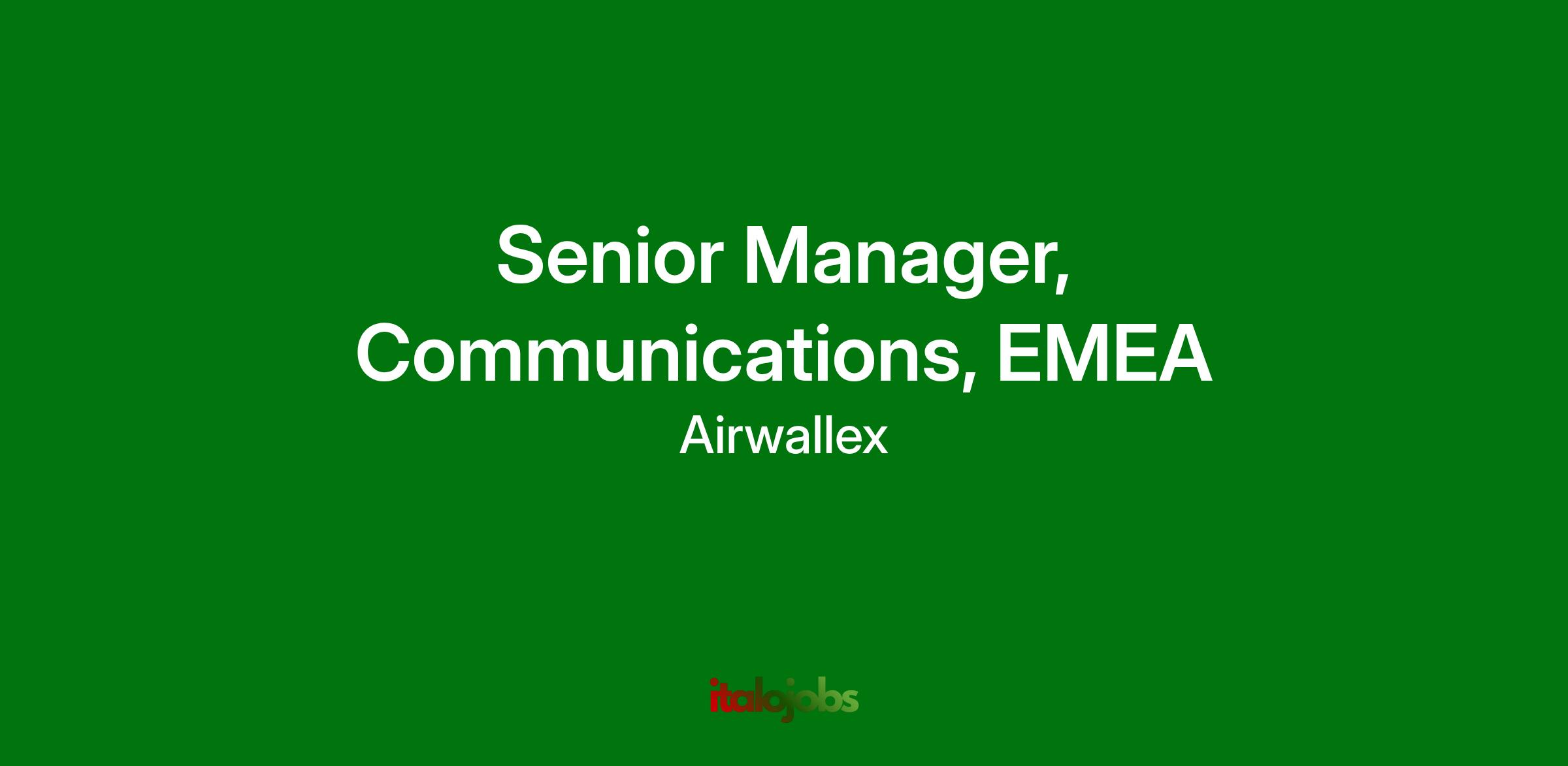 Senior Manager, Communications, EMEA
Airwallex

italojobs